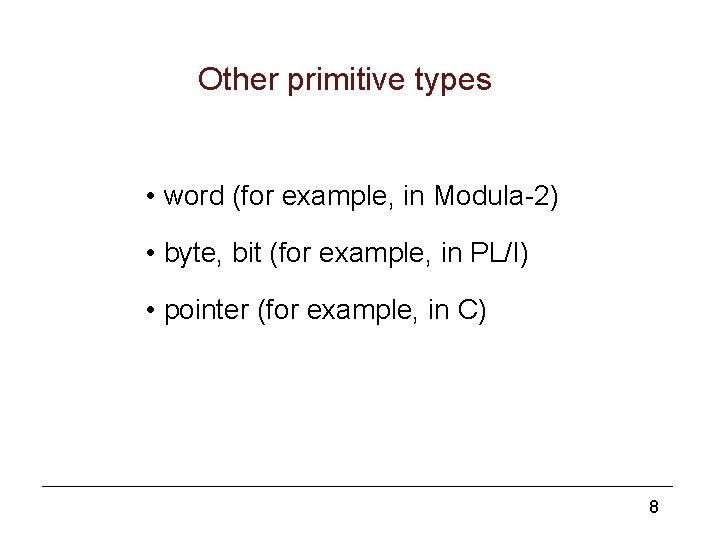 Other primitive types

• word (for example, in Modula-2)

• byte, bit (for example, in PL/I)

• pointer (for example, in C)

8